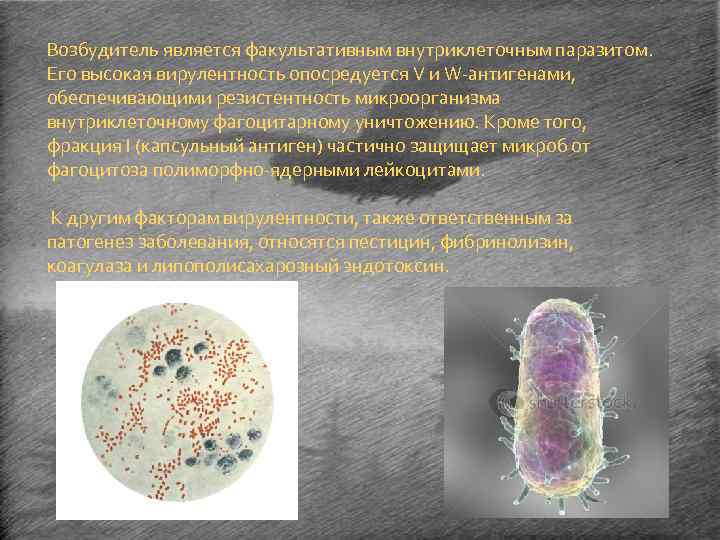 Возбудитель является факультативным внутриклеточным паразитом. Его высокая вирулентность опосредуется V и W-антигенами, обеспечивающими резистентность микроорганизма внутриклеточному фагоцитарному уничтожению. Кроме того, фракция I (капсульный антиген) частично защищает микроб от фагоцитоза полиморфно-ядерными лейкоцитами.

К другим факторам вирулентности, также ответственным за патогенез заболевания, относятся пестицин, фибринолизин, коагулаза и липополисахарозный эндотоксин.

shutterstock